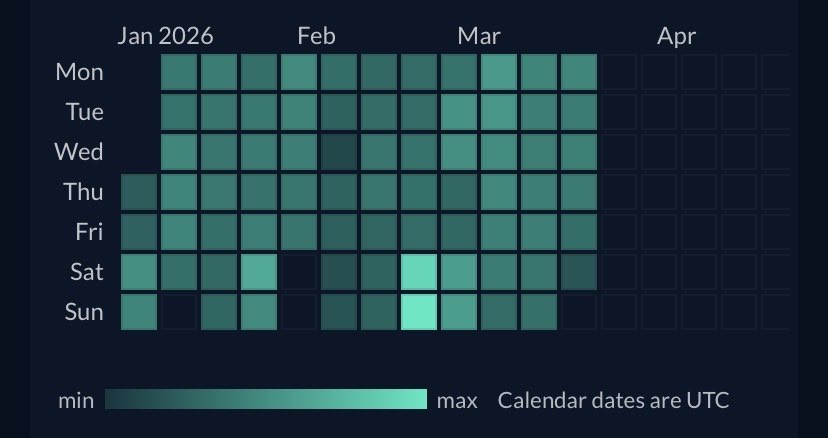 Jan 2026 Feb Mar Apr

Mon
Tue
Wed
Thu
Fri
Sat
Sun

min max Calendar dates are UTC